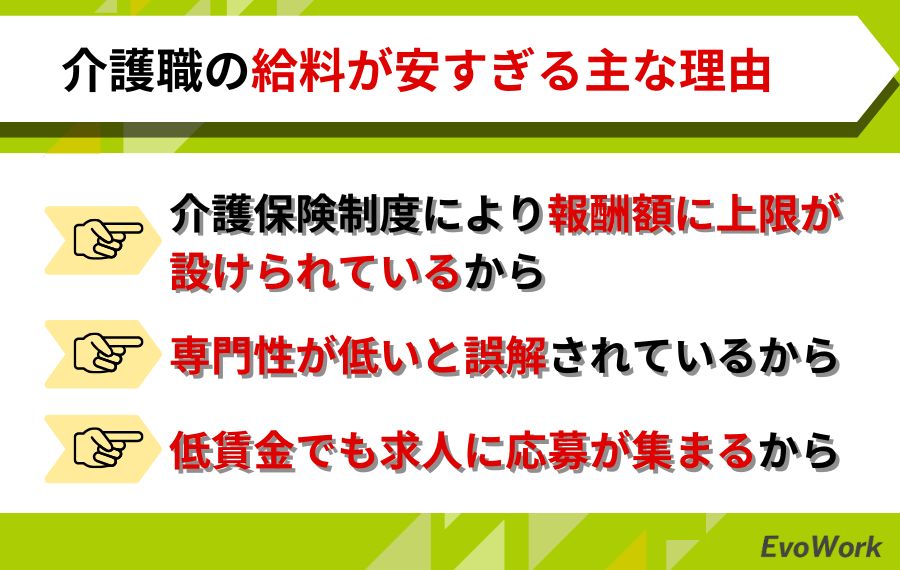 介護職の給料が安すぎる主な理由

介護保険制度により報酬額に上限が設けられているから

専門性が低いと誤解されているから

低賃金でも求人に応募が集まるから

EvoWork